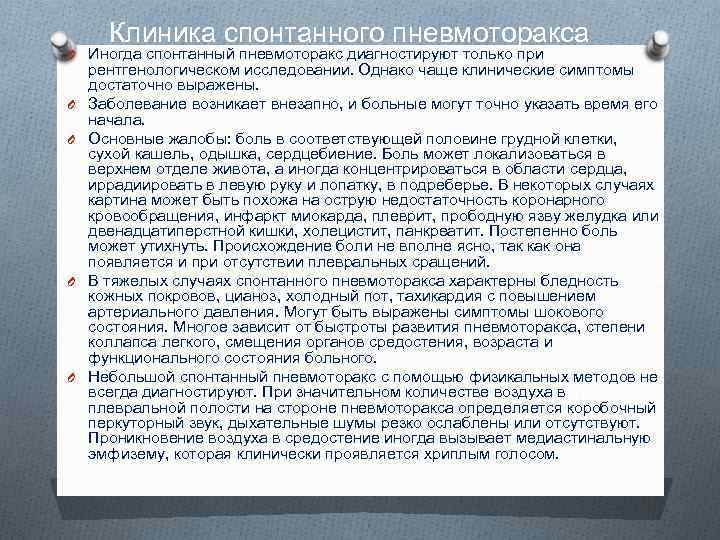 Клиника спонтанного пневмоторакса

Иногда спонтанный пневмоторакс диагностируют только при рентгенологическом исследовании. Однако чаще клинические симптомы достаточно выражены.

Заболевание возникает внезапно, и больные могут точно указать время его начала.

Основные жалобы: боль в соответствующей половине грудной клетки, сухой кашель, одышка, сердцебиение. Боль может локализоваться в верхнем отделе живота, а иногда концентрироваться в области сердца, иррадиировать в левую руку и лопатку, в подреберье. В некоторых случаях картина может быть похожа на острую недостаточность коронарного кровообращения, инфаркт миокарда, плеврит, прободную язву желудка или двенадцатиперстной кишки, холецистит, панкреатит. Постепенно боль может утихнуть. Происхождение боли не вполне ясно, так как она появляется и при отсутствии плевральных сращений.

В тяжелых случаях спонтанного пневмоторакса характерны бледность кожных покровов, цианоз, холодный пот, тахикардия с повышением артериального давления. Могут быть выражены симптомы шокового состояния. Многое зависит от быстроты развития пневмоторакса, степени коллапса легкого, смещения органов средостения, возраста и функционального состояния больного.

Небольшой спонтанный пневмоторакс с помощью физикальных методов не всегда диагностируют. При значительном количестве воздуха в плевральной полости на стороне пневмоторакса определяется коробочный перкуторный звук, дыхательные шумы резко ослаблены или отсутствуют. Проникновение воздуха в средостение иногда вызывает медиастинальную эмфизему, которая клинически проявляется хриплым голосом.